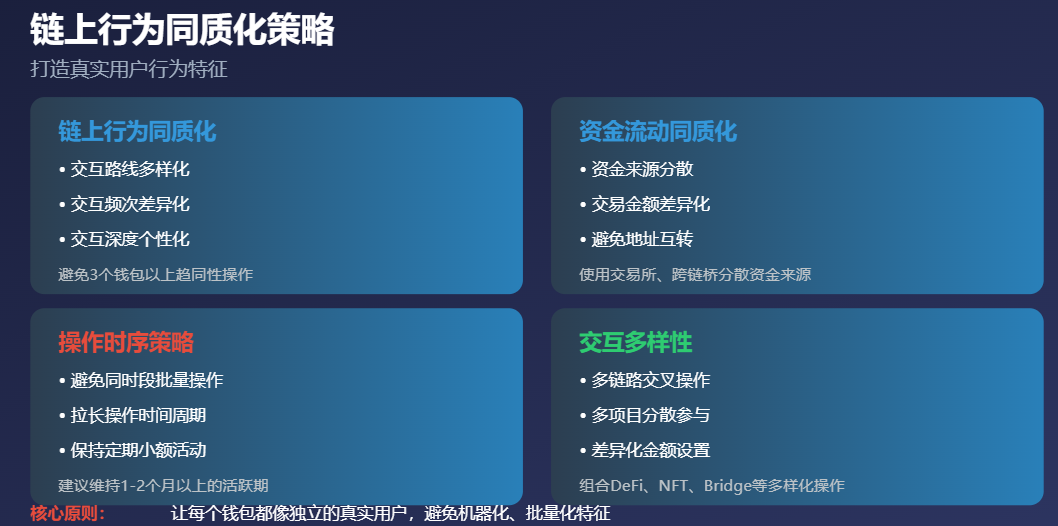 链上行为同质化策略
打造真实用户行为特征

链上行为同质化
• 交互路线多样化
• 交互频次差异化
• 交互深度个性化
避免3个钱包以上趋同性操作

资金流动同质化
• 资金来源分散
• 交易金额差异化
• 避免地址互转
使用交易所、跨链桥分散资金来源

操作时序策略
• 避免同时段批量操作
• 拉长操作时间周期
• 保持定期小额活动
建议维持1-2个月以上的活跃期

交互多样性
• 多链路交叉操作
• 多项目分散参与
• 差异化金额设置
组合DeFi、NFT、Bridge等多样化操作

核心原则： 让每个钱包都像独立的真实用户，避免机器化、批量化特征